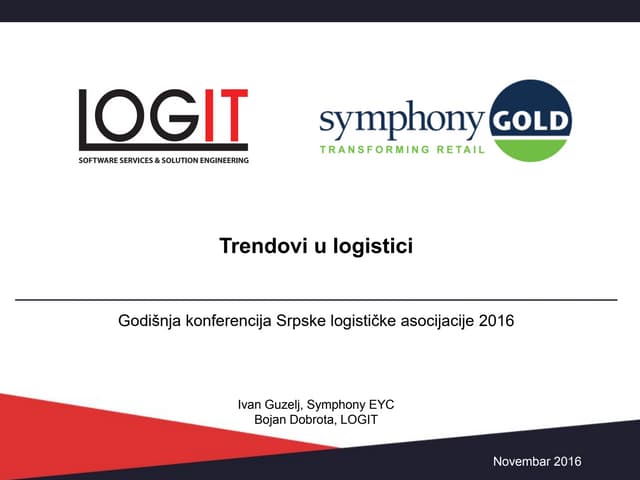 LOGIT
SOFTWARE SERVICES & SOLUTION ENGINEERING

symphony GOLD
TRANSFORMING RETAIL

Trendovi u logistici

Godišnja konferencija Srpske logističke asocijacije 2016

Ivan Guzelj, Symphony EYC
Bojan Dobrota, LOGIT

Novembar 2016